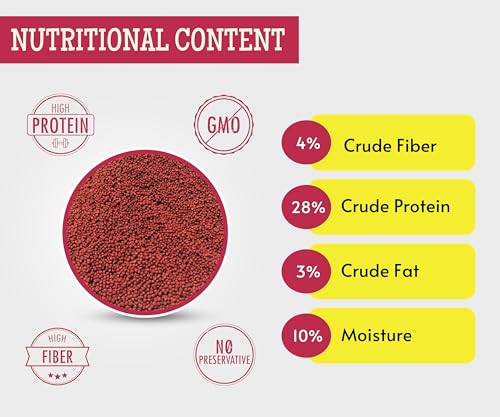 NUTRITIONAL CONTENT

HIGH
PROTEIN

GMO

4% Crude Fiber

28% Crude Protein

3% Crude Fat

10% Moisture

HIGH
FIBER

NO
PRESERVATIVE